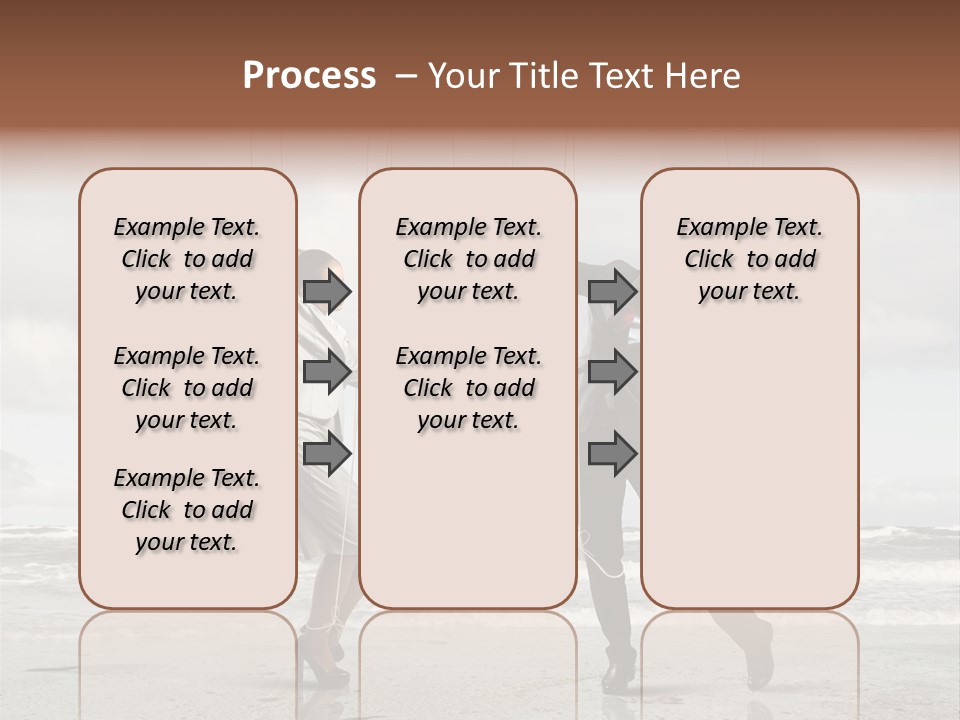 Process – Your Title Text Here

Example Text. Click to add your text.

Example Text. Click to add your text.

Example Text. Click to add your text.

Example Text. Click to add your text.

Example Text. Click to add your text.

Example Text. Click to add your text.